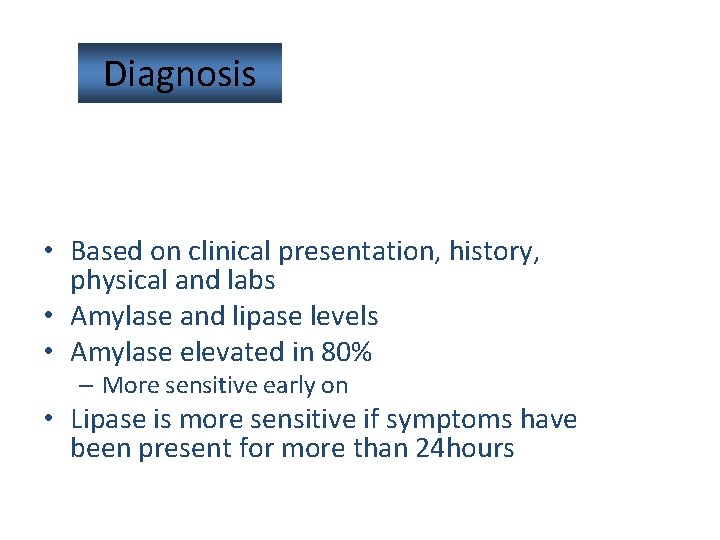 Diagnosis

• Based on clinical presentation, history, physical and labs
• Amylase and lipase levels
• Amylase elevated in 80%
  – More sensitive early on
• Lipase is more sensitive if symptoms have been present for more than 24hours